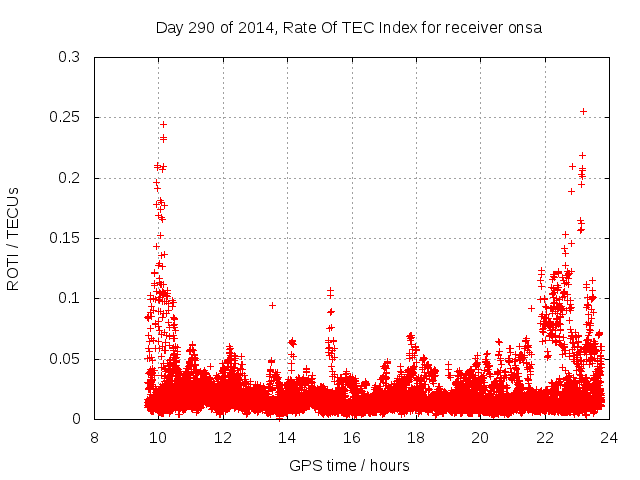 Day 290 of 2014, Rate Of TEC Index for receiver onsa

ROTI / TECUs

0.3
0.25
0.2
0.15
0.1
0.05
0

8 10 12 14 16 18 20 22 24

GPS time / hours